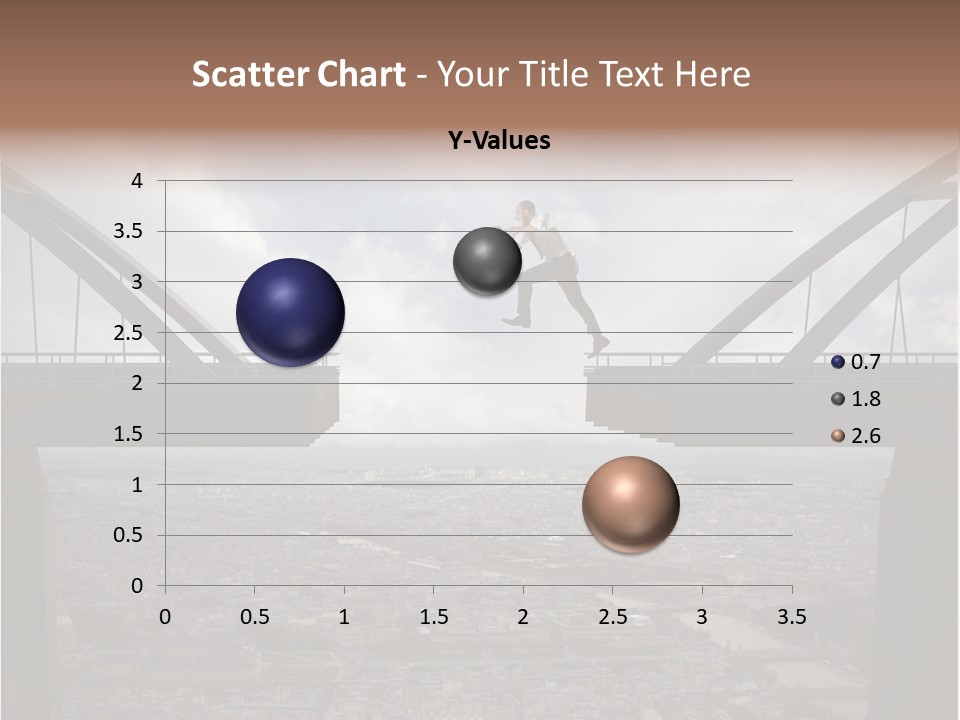 Scatter Chart - Your Title Text Here

Y-Values

4
3.5
3
2.5
2
1.5
1
0.5
0

0 0.5 1 1.5 2 2.5 3 3.5

0.7
1.8
2.6